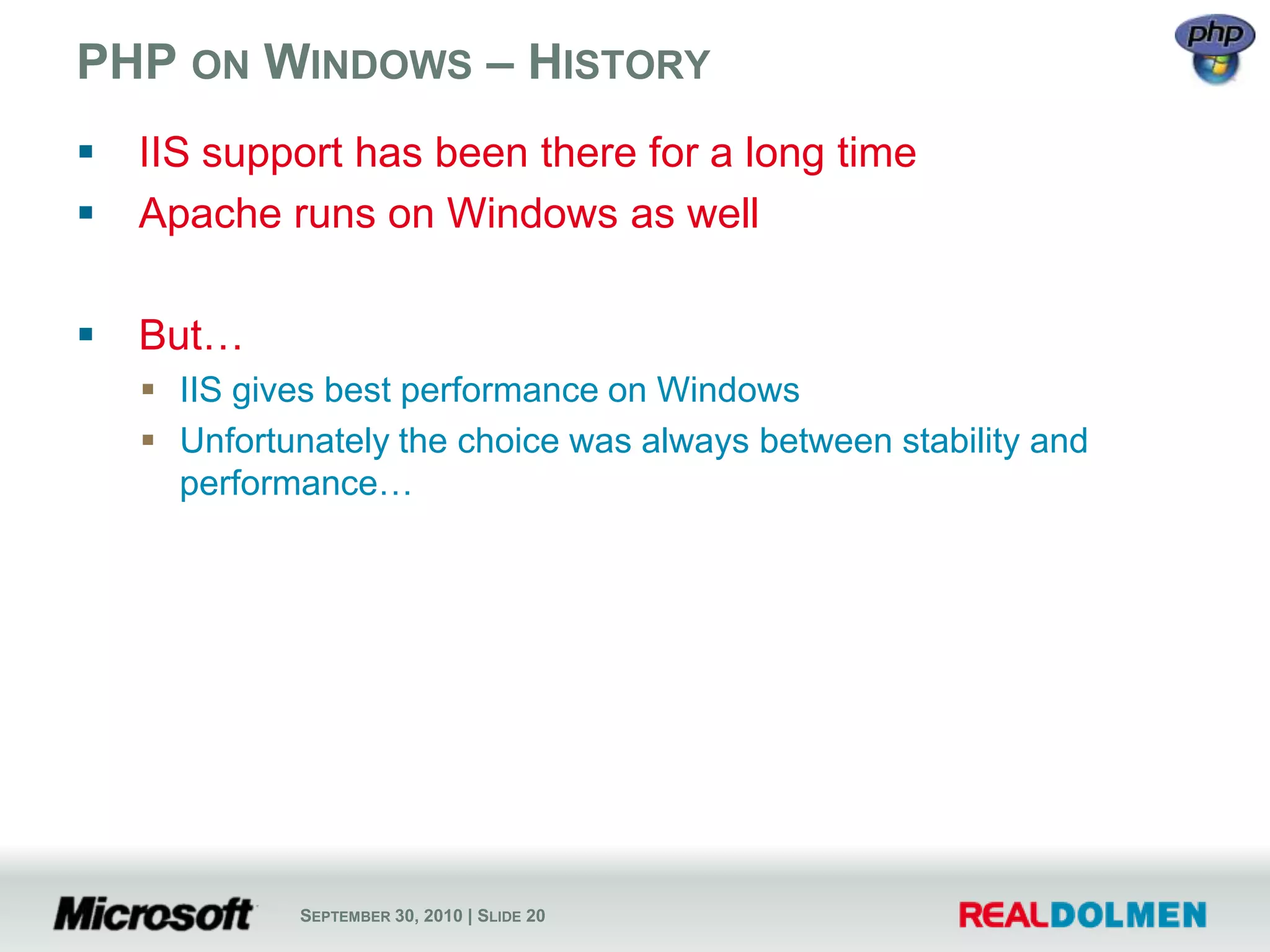 PHP ON WINDOWS – HISTORY

php

▪ IIS support has been there for a long time
▪ Apache runs on Windows as well

▪ But…
▪ IIS gives best performance on Windows
▪ Unfortunately the choice was always between stability and performance…

Microsoft

SEPTEMBER 30, 2010 | SLIDE 20

REALDOLMEN